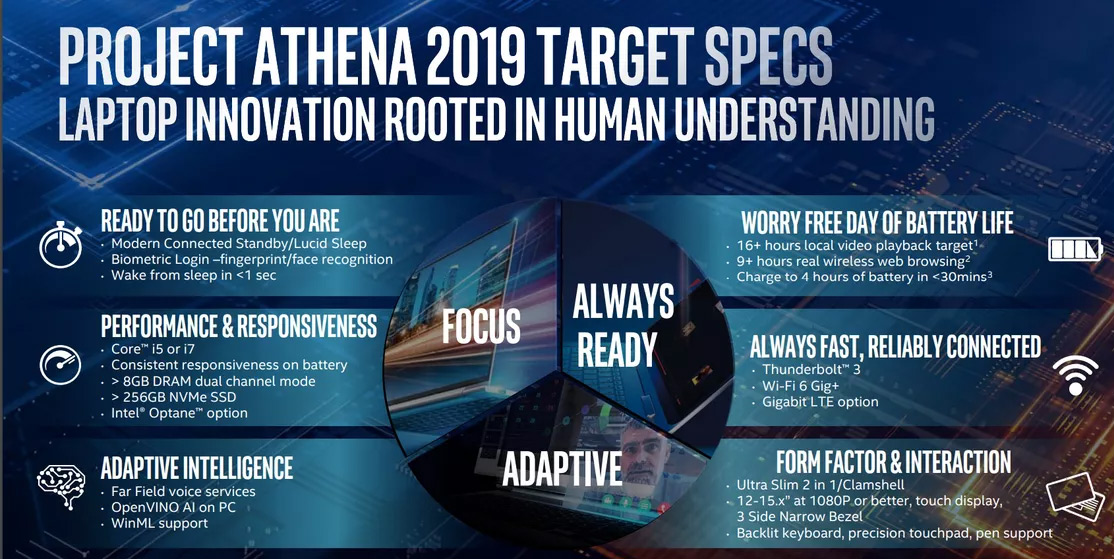 PROJECT ATHENA 2019 TARGET SPECS
LAPTOP INNOVATION ROOTED IN HUMAN UNDERSTANDING

READY TO GO BEFORE YOU ARE
• Modern Connected Standby/Lucid Sleep
• Biometric Login –fingerprint/face recognition
• Wake from sleep in <1 sec

PERFORMANCE & RESPONSIVENESS
• Core™ i5 or i7
• Consistent responsiveness on battery
• > 8GB DRAM dual channel mode
• > 256GB NVMe SSD
• Intel® Optane™ option

ADAPTIVE INTELLIGENCE
• Far Field voice services
• OpenVINO AI on PC
• WinML support

FOCUS

ALWAYS READY

ADAPTIVE

WORRY FREE DAY OF BATTERY LIFE
• 16+ hours local video playback target$^1$
• 9+ hours real wireless web browsing$^2$
• Charge to 4 hours of battery in <30mins$^3$

ALWAYS FAST, RELIABLY CONNECTED
• Thunderbolt™ 3
• Wi-Fi 6 Gig+
• Gigabit LTE option

FORM FACTOR & INTERACTION
• Ultra Slim 2 in 1/Clamshell
• 12-15.x" at 1080P or better, touch display, 3 Side Narrow Bezel
• Backlit keyboard, precision touchpad, pen support